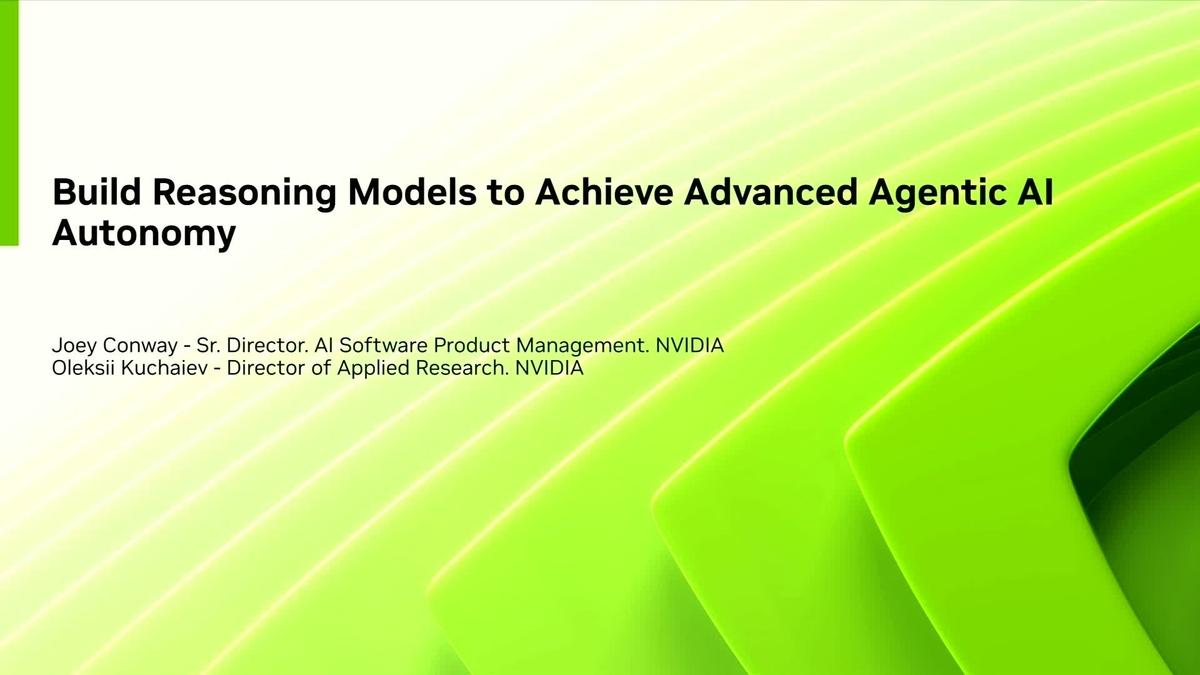 Build Reasoning Models to Achieve Advanced Agentic AI Autonomy

Joey Conway - Sr. Director. AI Software Product Management. NVIDIA
Oleksii Kuchaiev - Director of Applied Research. NVIDIA